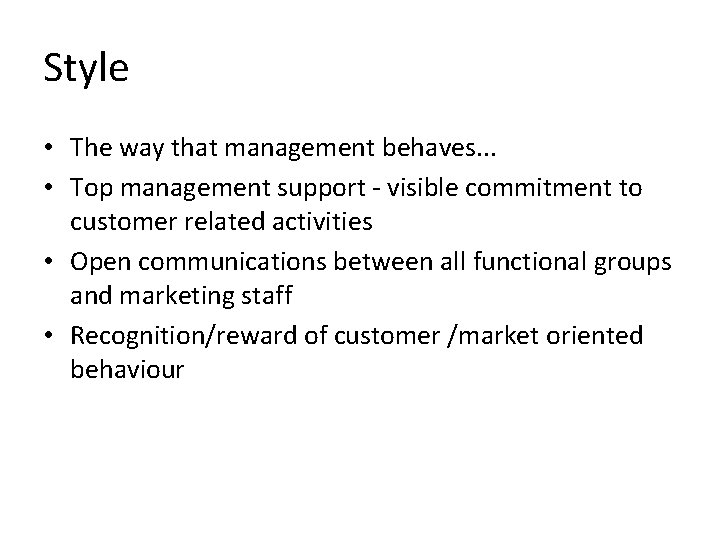 Style

• The way that management behaves...
• Top management support - visible commitment to customer related activities
• Open communications between all functional groups and marketing staff
• Recognition/reward of customer /market oriented behaviour